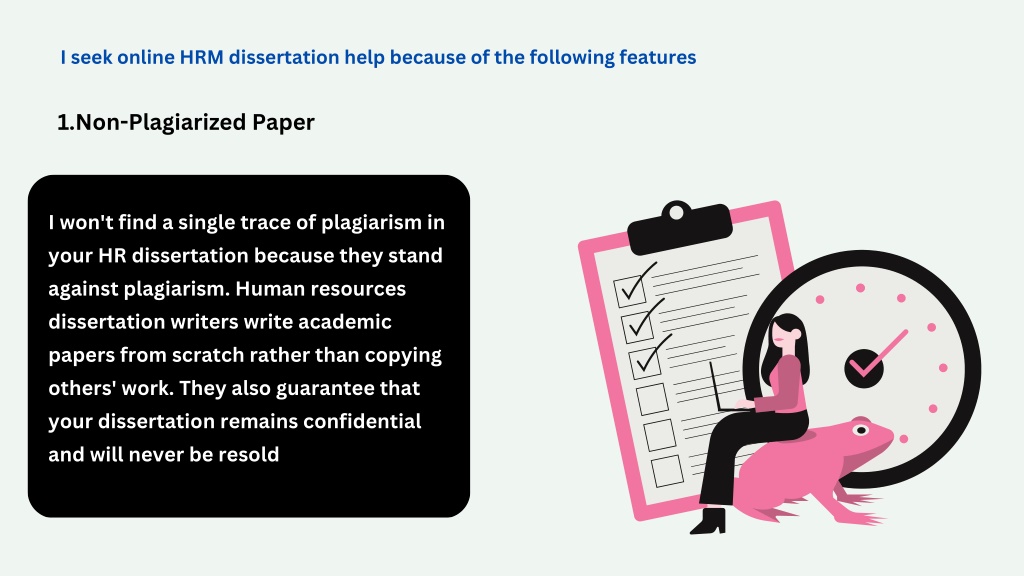 I seek online HRM dissertation help because of the following features

1.Non-Plagiarized Paper

I won't find a single trace of plagiarism in your HR dissertation because they stand against plagiarism. Human resources dissertation writers write academic papers from scratch rather than copying others' work. They also guarantee that your dissertation remains confidential and will never be resold